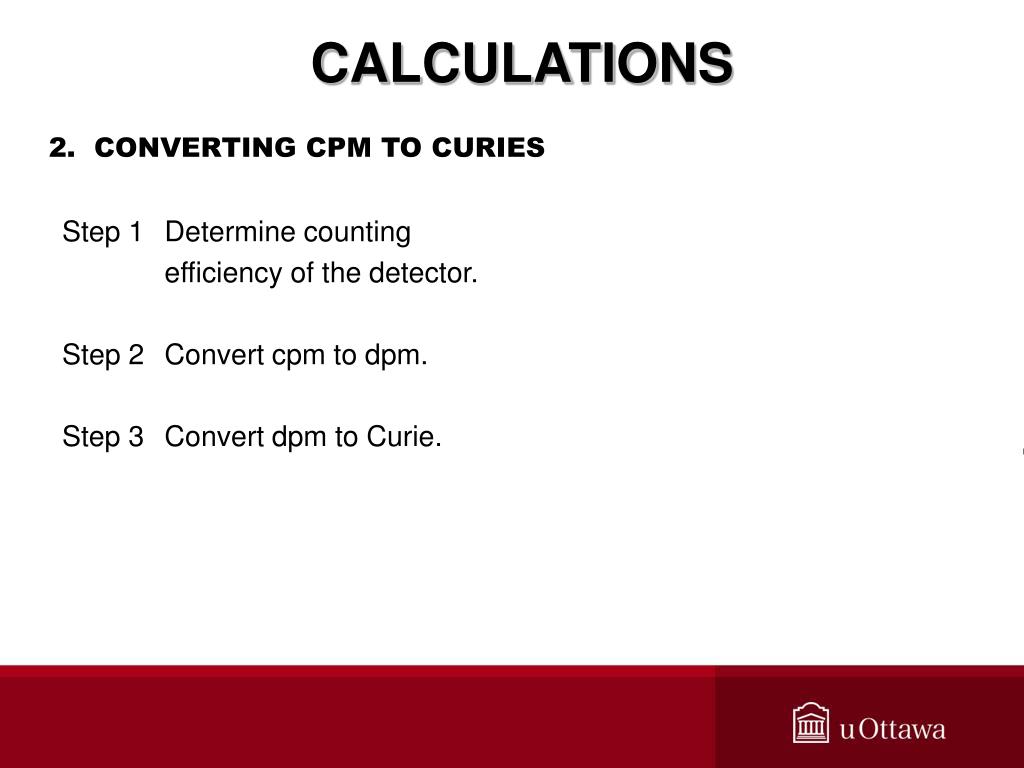 CALCULATIONS

2. CONVERTING CPM TO CURIES

Step 1 Determine counting efficiency of the detector.

Step 2 Convert cpm to dpm.

Step 3 Convert dpm to Curie.

uOttawa